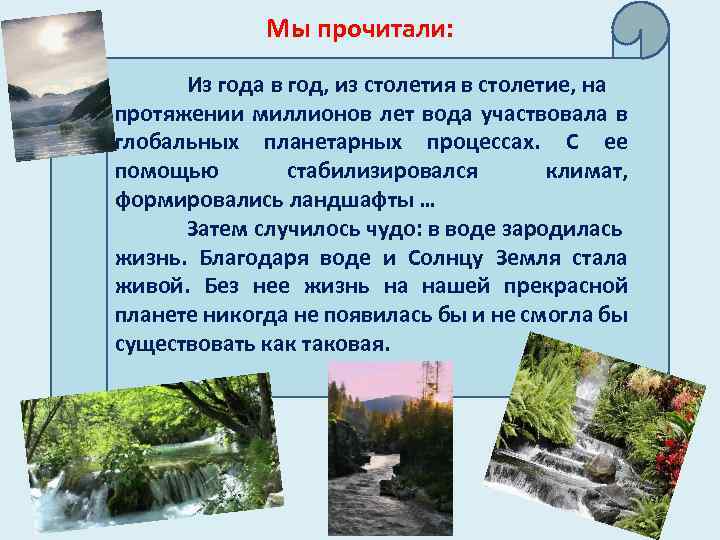 Мы прочитали:

Из года в год, из столетия в столетие, на протяжении миллионов лет вода участвовала в глобальных планетарных процессах. С ее помощью стабилизировался климат, формировались ландшафты …

Затем случилось чудо: в воде зародилась жизнь. Благодаря воде и Солнцу Земля стала живой. Без нее жизнь на нашей прекрасной планете никогда не появилась бы и не смогла бы существовать как таковая.